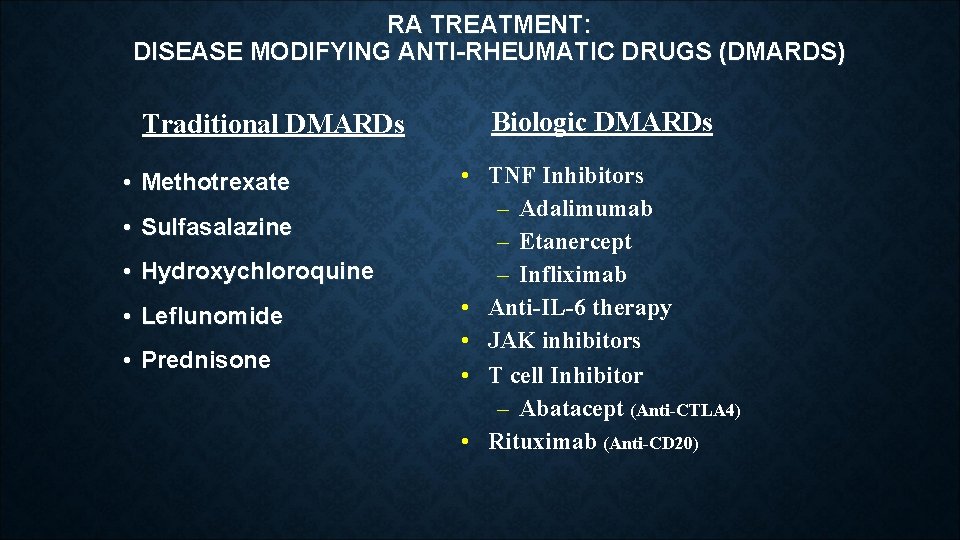 RA TREATMENT:
DISEASE MODIFYING ANTI-RHEUMATIC DRUGS (DMARDS)

Traditional DMARDs

• Methotrexate
• Sulfasalazine
• Hydroxychloroquine
• Leflunomide
• Prednisone

Biologic DMARDs

• TNF Inhibitors
– Adalimumab
– Etanercept
– Infliximab
• Anti-IL-6 therapy
• JAK inhibitors
• T cell Inhibitor
– Abatacept (Anti-CTLA4)
• Rituximab (Anti-CD20)